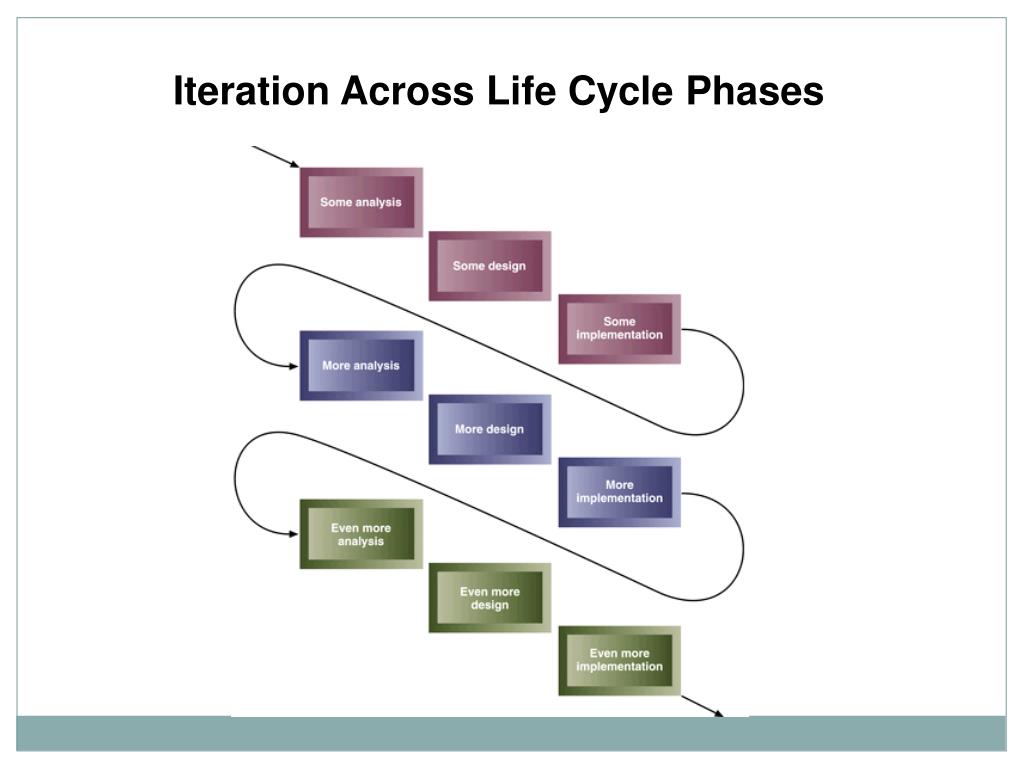 Iteration Across Life Cycle Phases

Some analysis

Some design

Some implementation

More analysis

More design

More implementation

Even more analysis

Even more design

Even more implementation